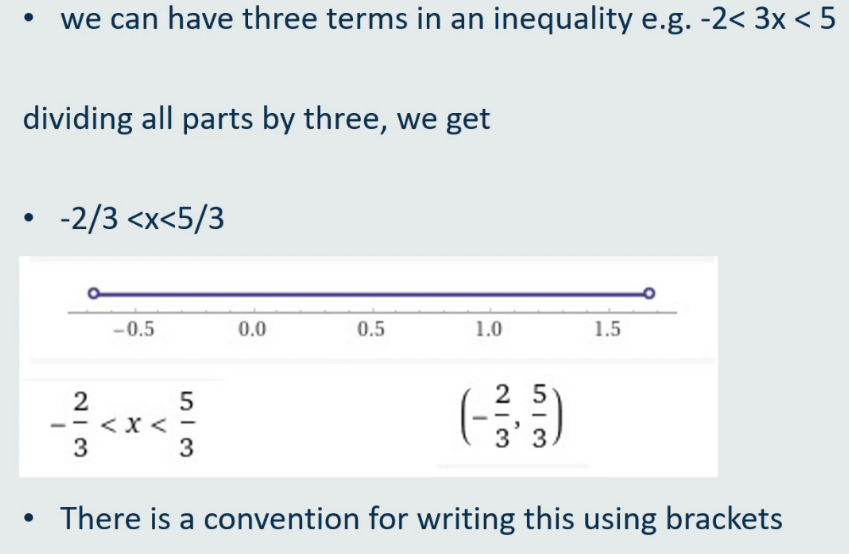 • we can have three terms in an inequality e.g. -2< 3x < 5

dividing all parts by three, we get

• -2/3 <x<5/3

−0.5 0.0 0.5 1.0 1.5

$-\frac{2}{3} < x < \frac{5}{3}$

$\left(-\frac{2}{3}, \frac{5}{3}\right)$

• There is a convention for writing this using brackets